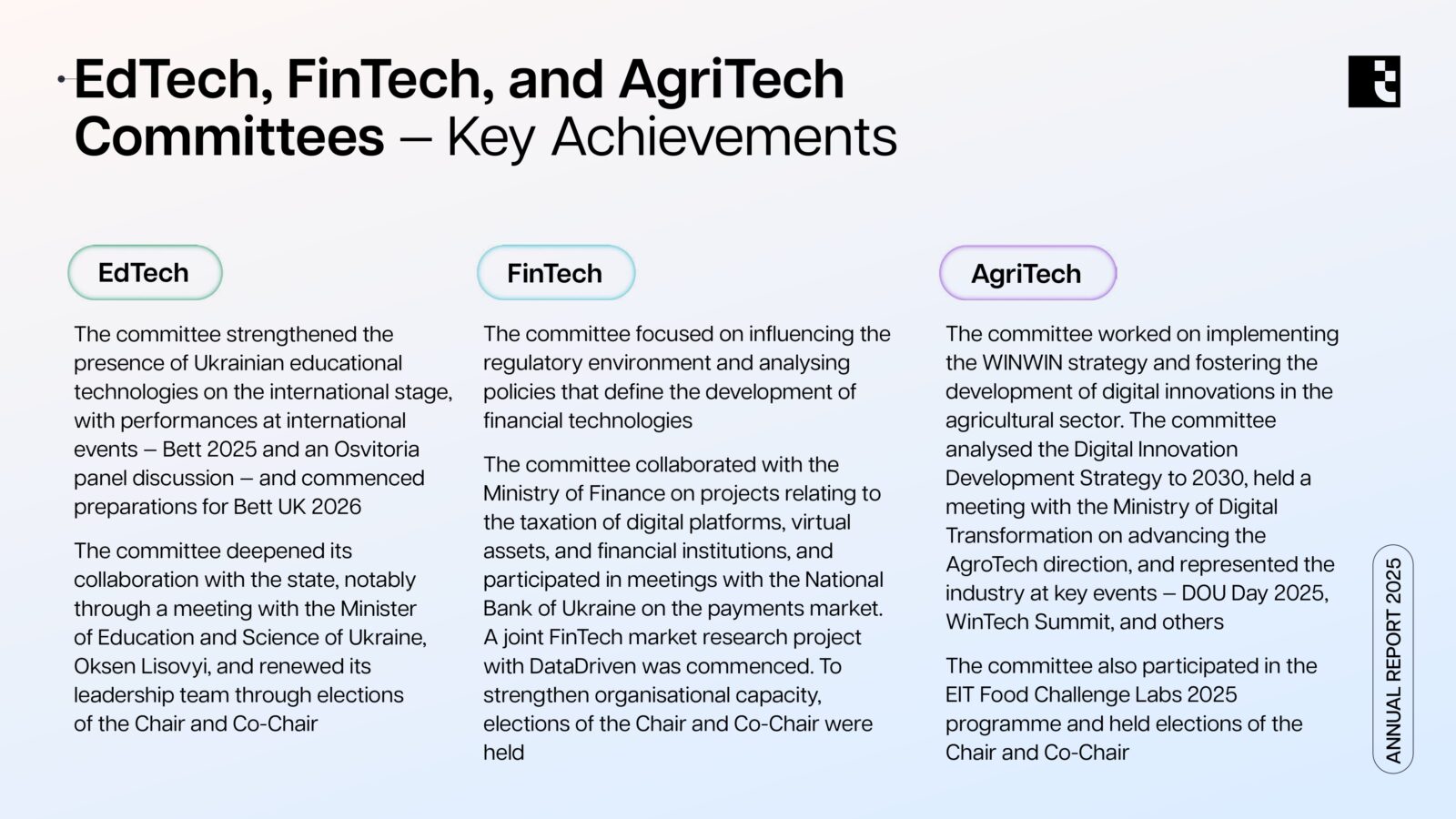 EdTech, FinTech, and AgriTech Committees – Key Achievements

EdTech

The committee strengthened the presence of Ukrainian educational technologies on the international stage, with performances at international events – Bett 2025 and an Osvitoria panel discussion – and commenced preparations for Bett UK 2026

The committee deepened its collaboration with the state, notably through a meeting with the Minister of Education and Science of Ukraine, Oksen Lisovyi, and renewed its leadership team through elections of the Chair and Co-Chair

FinTech

The committee focused on influencing the regulatory environment and analysing policies that define the development of financial technologies

The committee collaborated with the Ministry of Finance on projects relating to the taxation of digital platforms, virtual assets, and financial institutions, and participated in meetings with the National Bank of Ukraine on the payments market. A joint FinTech market research project with DataDriven was commenced. To strengthen organisational capacity, elections of the Chair and Co-Chair were held

AgriTech

The committee worked on implementing the WINWIN strategy and fostering the development of digital innovations in the agricultural sector. The committee analysed the Digital Innovation Development Strategy to 2030, held a meeting with the Ministry of Digital Transformation on advancing the AgroTech direction, and represented the industry at key events – DOU Day 2025, WinTech Summit, and others

The committee also participated in the EIT Food Challenge Labs 2025 programme and held elections of the Chair and Co-Chair

ANNUAL REPORT 2025